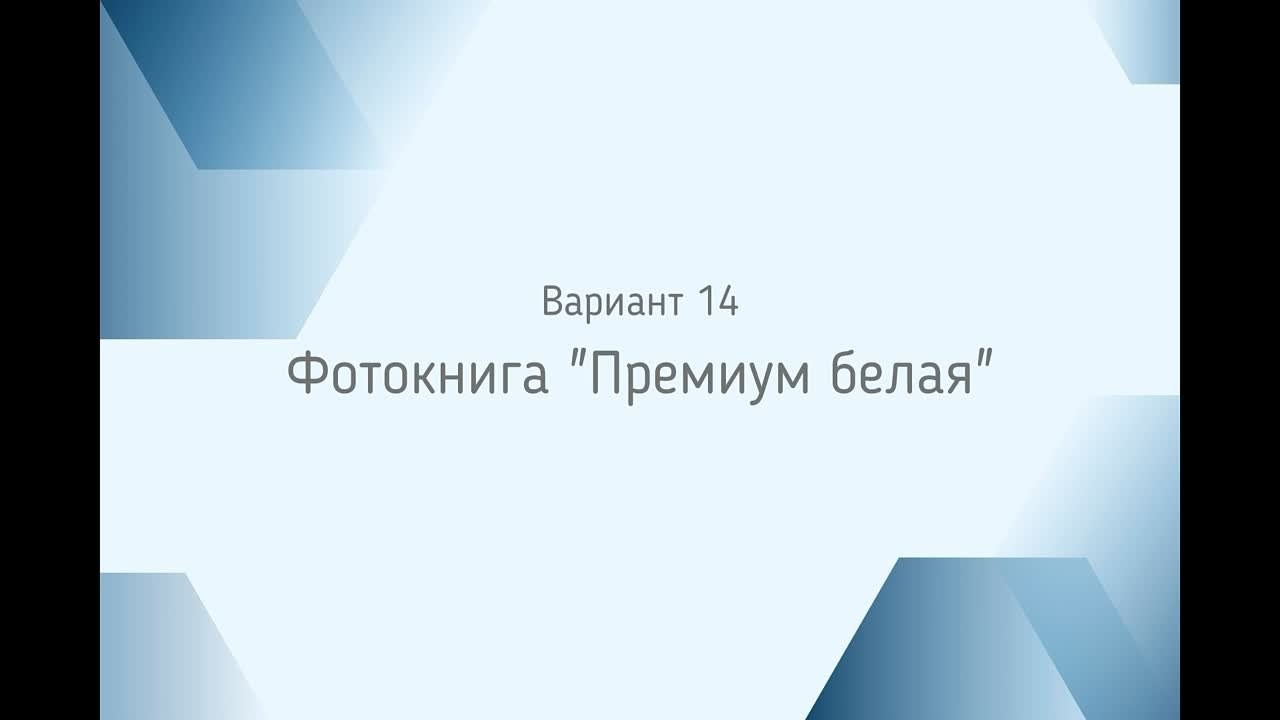 Вариант 14

Фотокнига "Премиум белая"